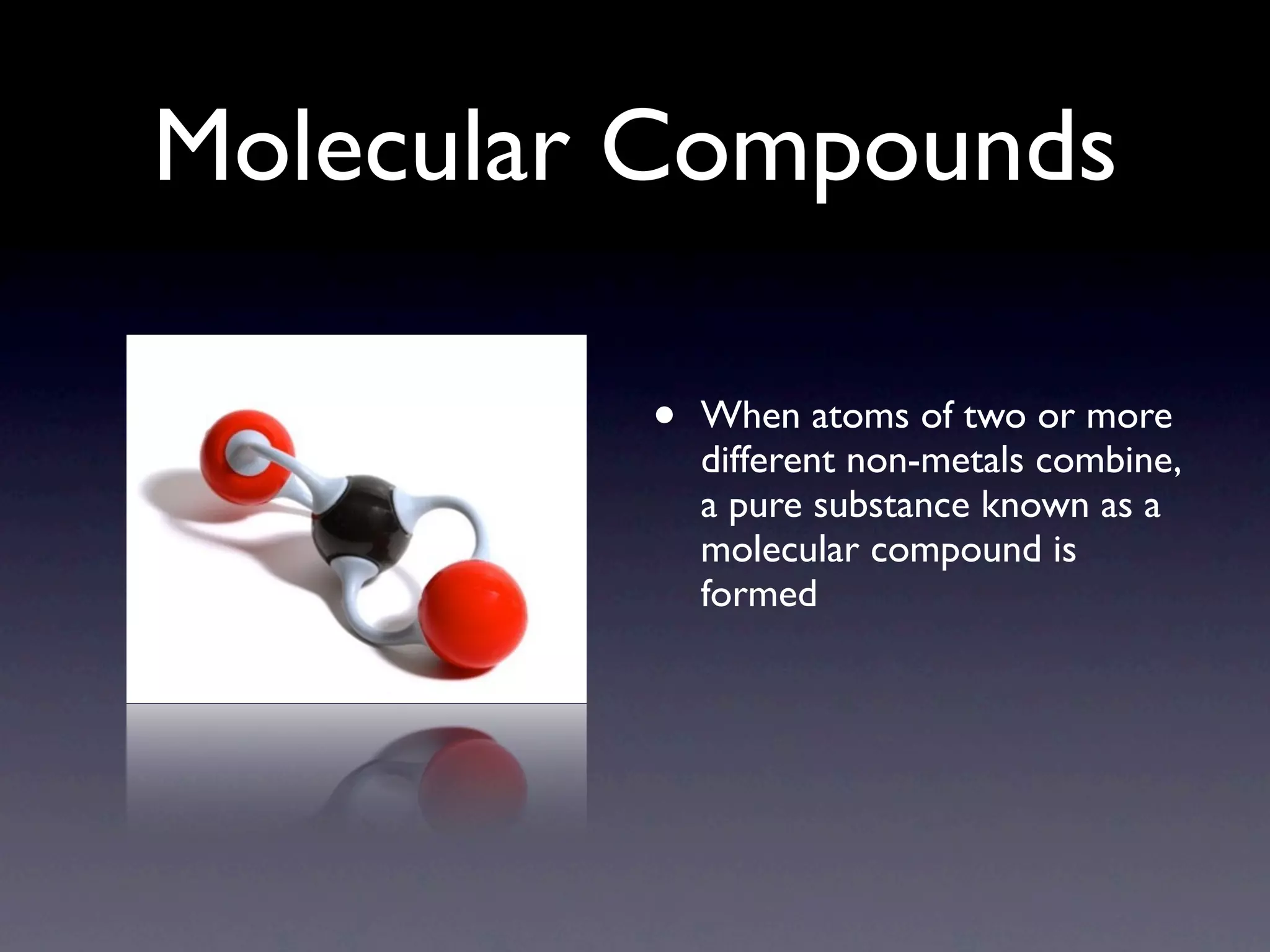 Molecular Compounds

• When atoms of two or more different non-metals combine, a pure substance known as a molecular compound is formed